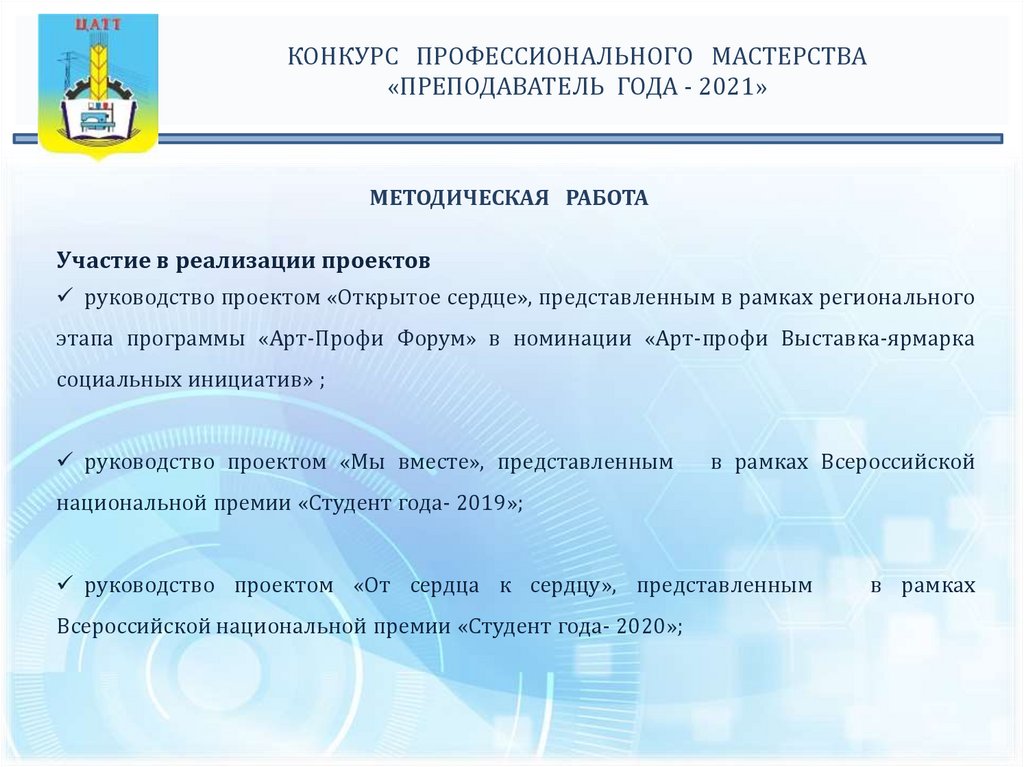 ЦАТТ

КОНКУРС ПРОФЕССИОНАЛЬНОГО МАСТЕРСТВА «ПРЕПОДАВАТЕЛЬ ГОДА - 2021»

МЕТОДИЧЕСКАЯ РАБОТА

Участие в реализации проектов
✓ руководство проектом «Открытое сердце», представленным в рамках регионального этапа программы «Арт-Профи Форум» в номинации «Арт-профи Выставка-ярмарка социальных инициатив» ;

✓ руководство проектом «Мы вместе», представленным в рамках Всероссийской национальной премии «Студент года- 2019»;

✓ руководство проектом «От сердца к сердцу», представленным в рамках Всероссийской национальной премии «Студент года- 2020»;